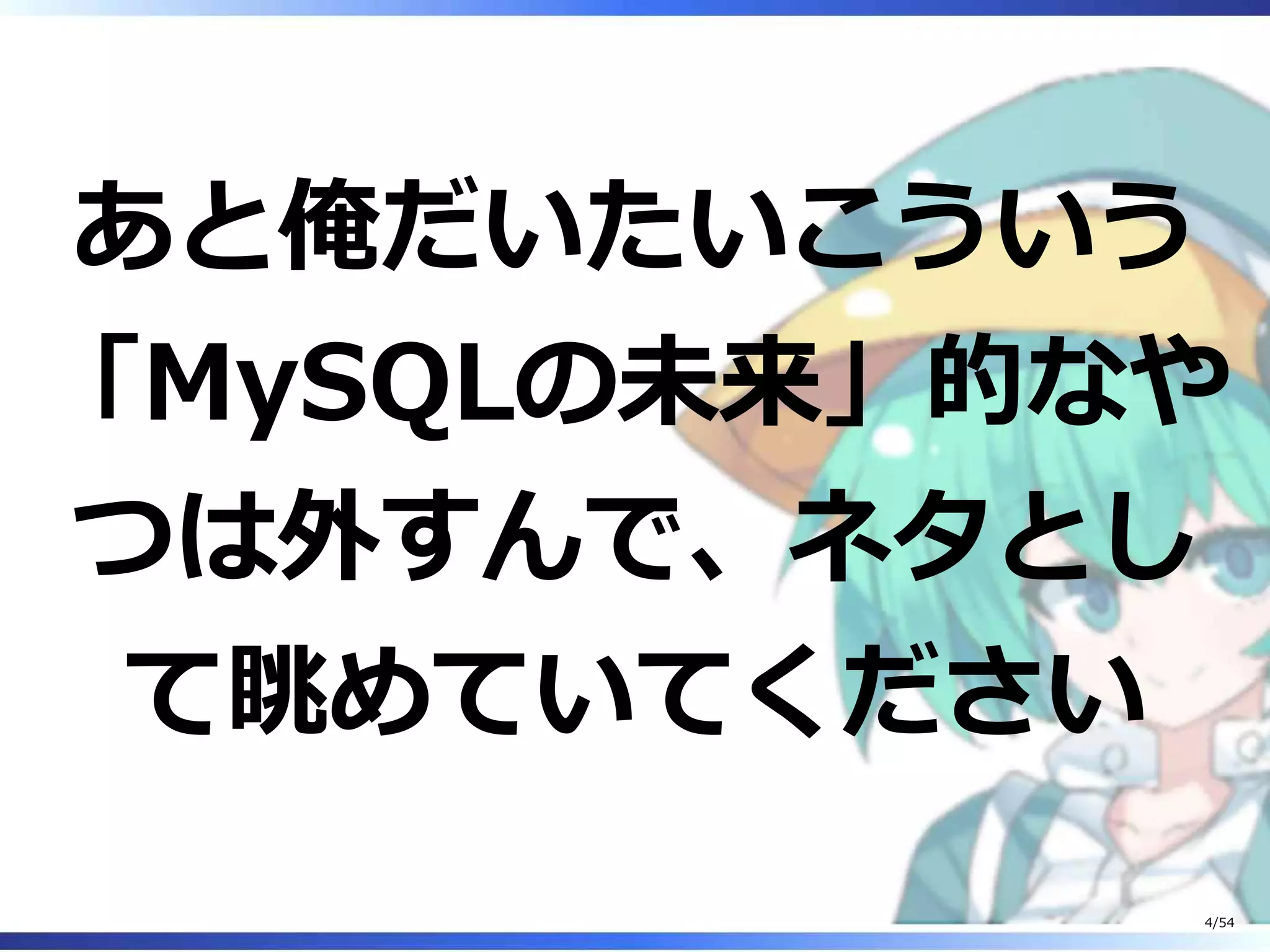 あと俺だいたいこういう「MySQLの未来」的なやつは外すんで、ネタとして眺めていてください

4/54